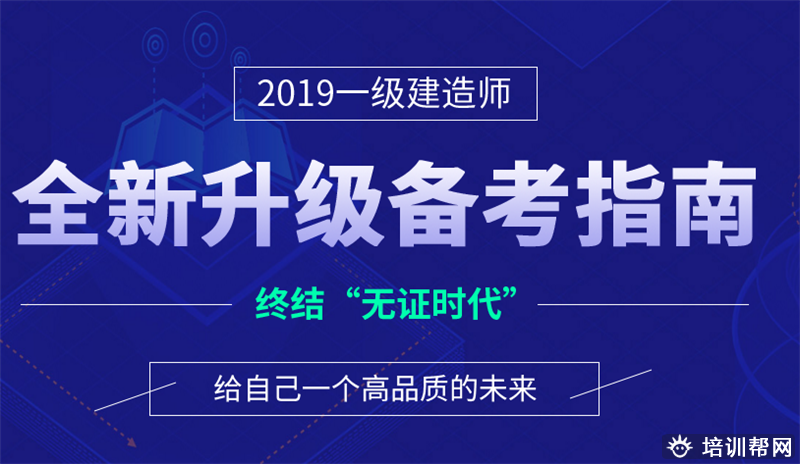 2019一级建造师

全新升级备考指南

终结“无证时代”

给自己一个高品质的未来

培训帮网